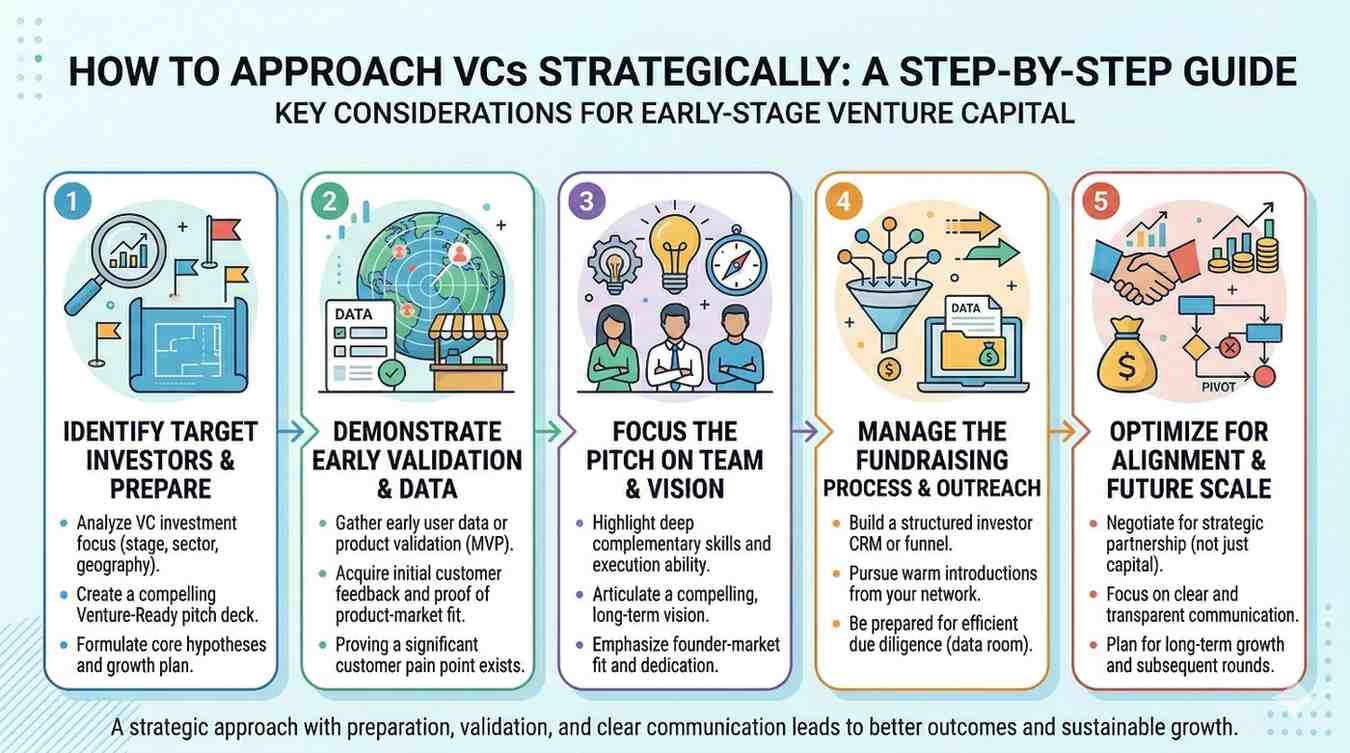 HOW TO APPROACH VCs STRATEGICALLY: A STEP-BY-STEP GUIDE
KEY CONSIDERATIONS FOR EARLY-STAGE VENTURE CAPITAL

1

IDENTIFY TARGET INVESTORS & PREPARE

- Analyze VC investment focus (stage, sector, geography).
- Create a compelling Venture-Ready pitch deck.
- Formulate core hypotheses and growth plan.

2

DATA

DEMONSTRATE EARLY VALIDATION & DATA

- Gather early user data or product validation (MVP).
- Acquire initial customer feedback and proof of product-market fit.
- Proving a significant customer pain point exists.

3

FOCUS THE PITCH ON TEAM & VISION

- Highlight deep complementary skills and execution ability.
- Articulate a compelling, long-term vision.
- Emphasize founder-market fit and dedication.

4

DATA

MANAGE THE FUNDRAISING PROCESS & OUTREACH

- Build a structured investor CRM or funnel.
- Pursue warm introductions from your network.
- Be prepared for efficient due diligence (data room).

5

PIVOT

OPTIMIZE FOR ALIGNMENT & FUTURE SCALE

- Negotiate for strategic partnership (not just capital).
- Focus on clear and transparent communication.
- Plan for long-term growth and subsequent rounds.

A strategic approach with preparation, validation, and clear communication leads to better outcomes and sustainable growth.